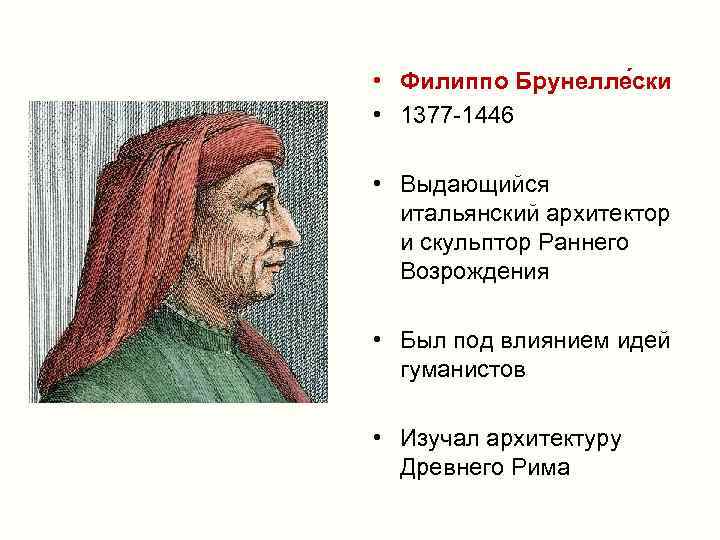 • Филиппо Брунелле́ски
• 1377-1446

• Выдающийся итальянский архитектор и скульптор Раннего Возрождения

• Был под влиянием идей гуманистов

• Изучал архитектуру Древнего Рима